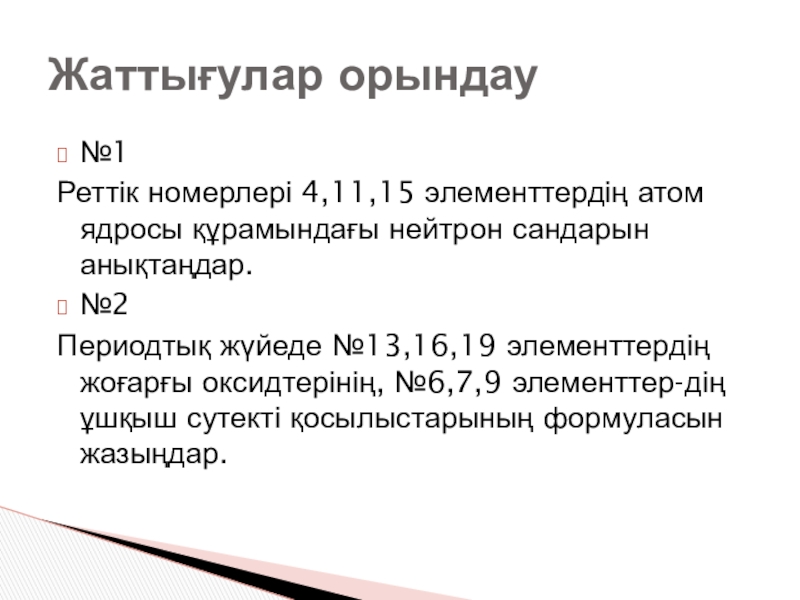 Жаттығулар орындау

№1

Реттік номерлері 4,11,15 элементтердің атом ядросы құрамындағы нейтрон сандарын анықтаңдар.

№2

Периодтық жүйеде №13,16,19 элементтердің жоғарғы оксидтерінің, №6,7,9 элементтер-дің ұшқыш сутекті қосылыстарының формуласын жазыңдар.